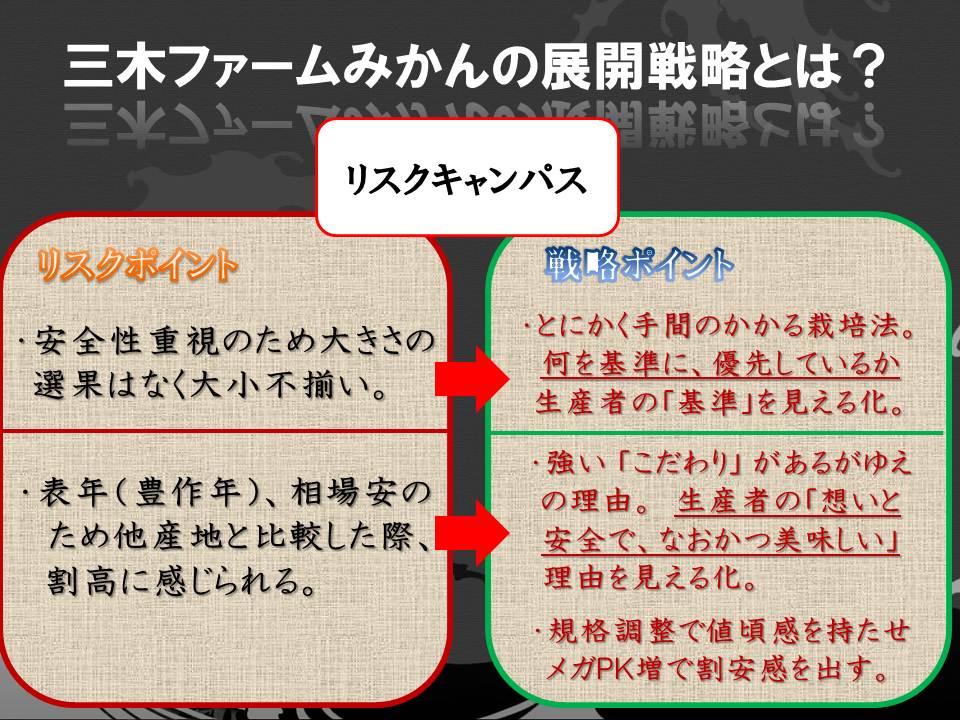 三木ファームみかんの展開戦略とは？

リスクキャンパス

リスクポイント

・安全性重視のため大きさの選果はなく大小不揃い。

・表年（豊作年）、相場安のため他産地と比較した際、割高に感じられる。

戦略ポイント

・とにかく手間のかかる栽培法。何を基準に、優先しているか生産者の「基準」を見える化。

・強い「こだわり」があるがゆえの理由。生産者の「想いと安全で、なおかつ美味しい」理由を見える化。

・規格調整で値頃感を持たせメガPK増で割安感を出す。